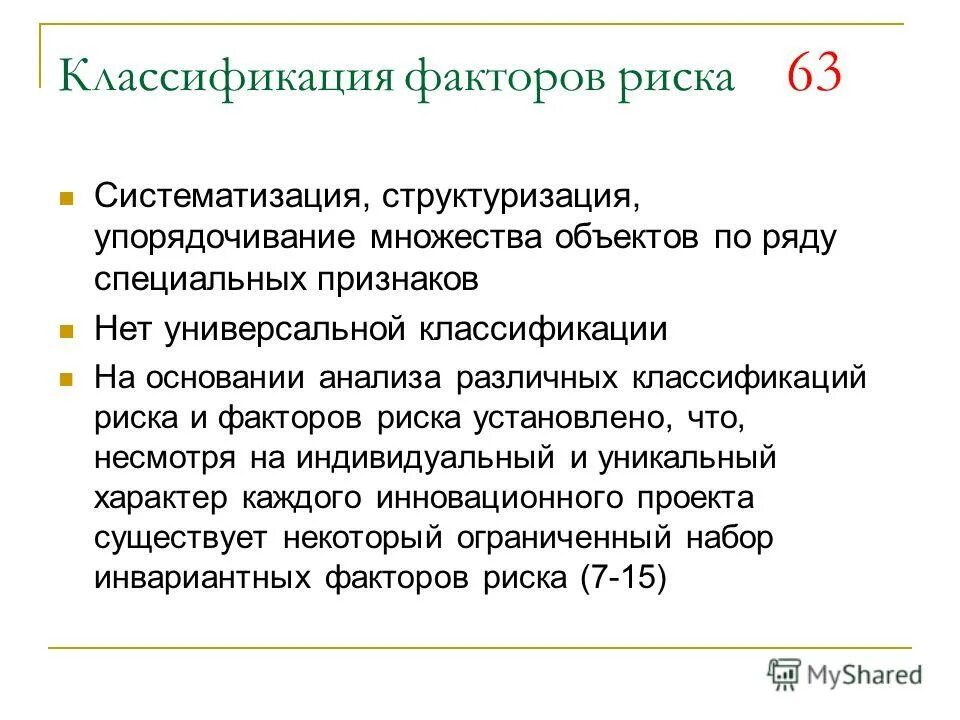 Классификация факторов риска 63

Систематизация, структуризация, упорядочивание множества объектов по ряду специальных признаков

Нет универсальной классификации

На основании анализа различных классификаций риска и факторов риска установлено, что, несмотря на индивидуальный и уникальный характер каждого инновационного проекта существует некоторый ограниченный набор инвариантных факторов риска (7-15)

MyShared